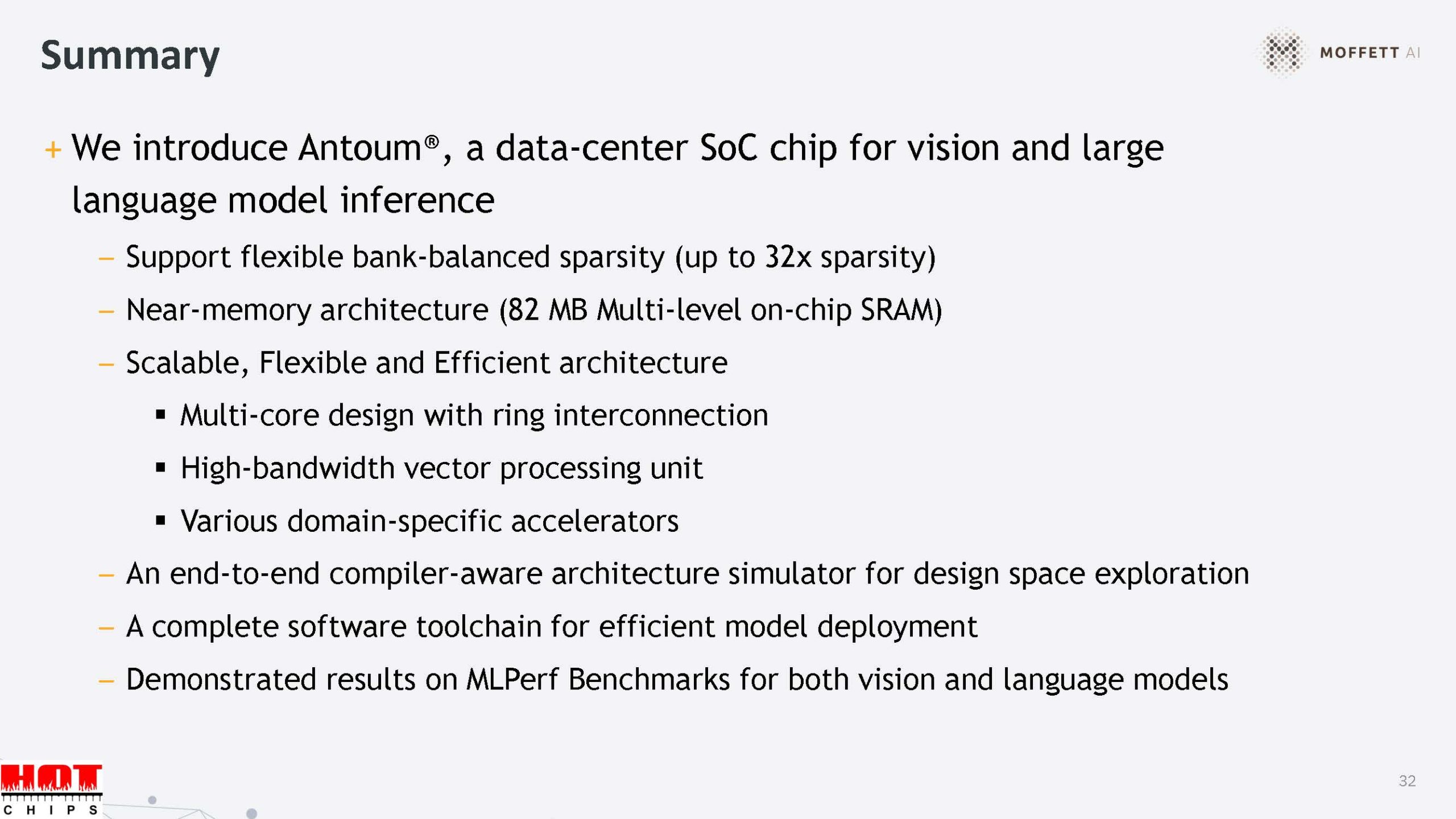 Summary

MOFFETT AI

+ We introduce Antoum®, a data-center SoC chip for vision and large language model inference

– Support flexible bank-balanced sparsity (up to 32x sparsity)

– Near-memory architecture (82 MB Multi-level on-chip SRAM)

– Scalable, Flexible and Efficient architecture

▪ Multi-core design with ring interconnection

▪ High-bandwidth vector processing unit

▪ Various domain-specific accelerators

– An end-to-end compiler-aware architecture simulator for design space exploration

– A complete software toolchain for efficient model deployment

– Demonstrated results on MLPerf Benchmarks for both vision and language models

HOT CHIPS

32